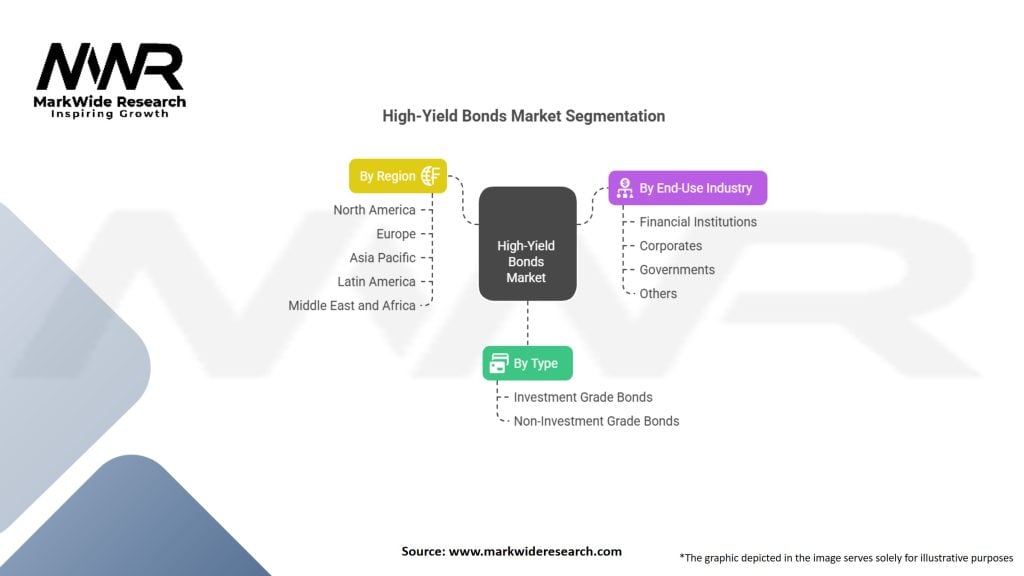 MWR
MarkWide Research
Inspiring Growth

High-Yield Bonds Market Segmentation

By Region
North America
Europe
Asia Pacific
Latin America
Middle East and Africa

High-Yield Bonds Market

By End-Use Industry
Financial Institutions
Corporates
Governments
Others

By Type
Investment Grade Bonds
Non-Investment Grade Bonds

Source: www.markwideresearch.com

*The graphic depicted in the image serves solely for illustrative purposes